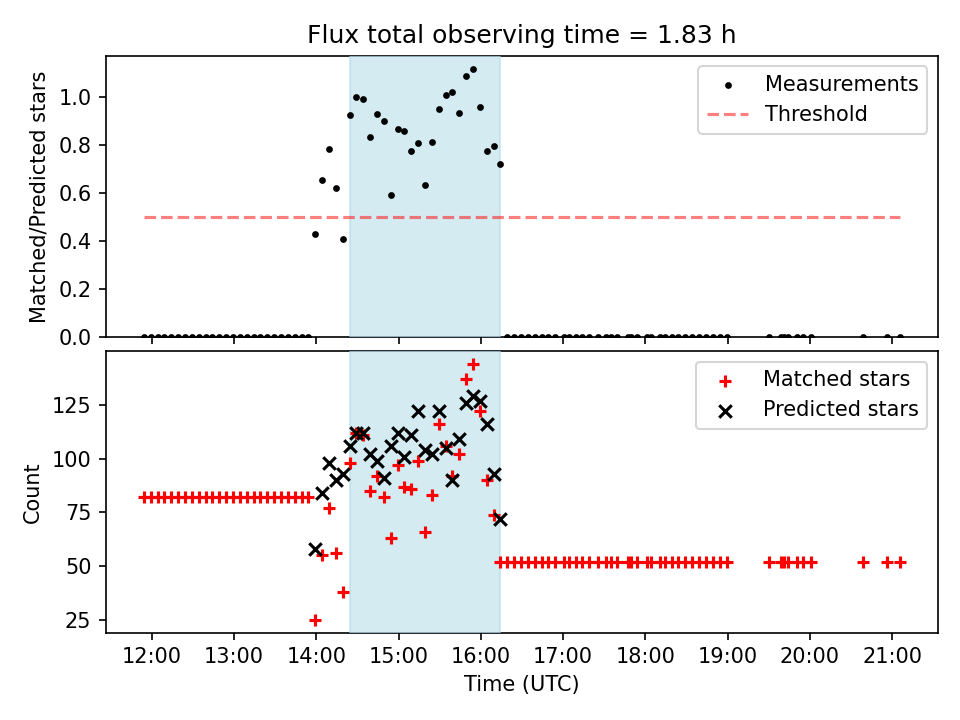 Flux total observing time = 1.83 h

Matched/Predicted stars

1.0
0.8
0.6
0.4
0.2
0.0

Measurements
Threshold

Count

125
100
75
50
25

Matched stars
Predicted stars

12:00 13:00 14:00 15:00 16:00 17:00 18:00 19:00 20:00 21:00

Time (UTC)